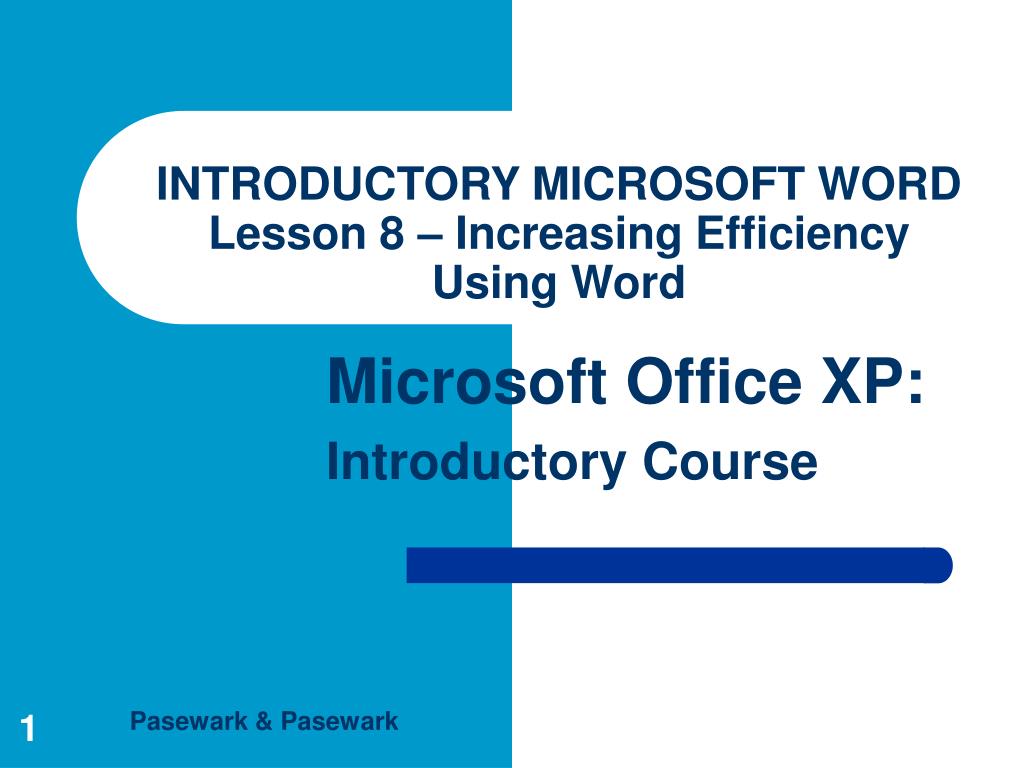 INTRODUCTORY MICROSOFT WORD
Lesson 8 – Increasing Efficiency Using Word

Microsoft Office XP:
Introductory Course

1

Pasewark & Pasewark